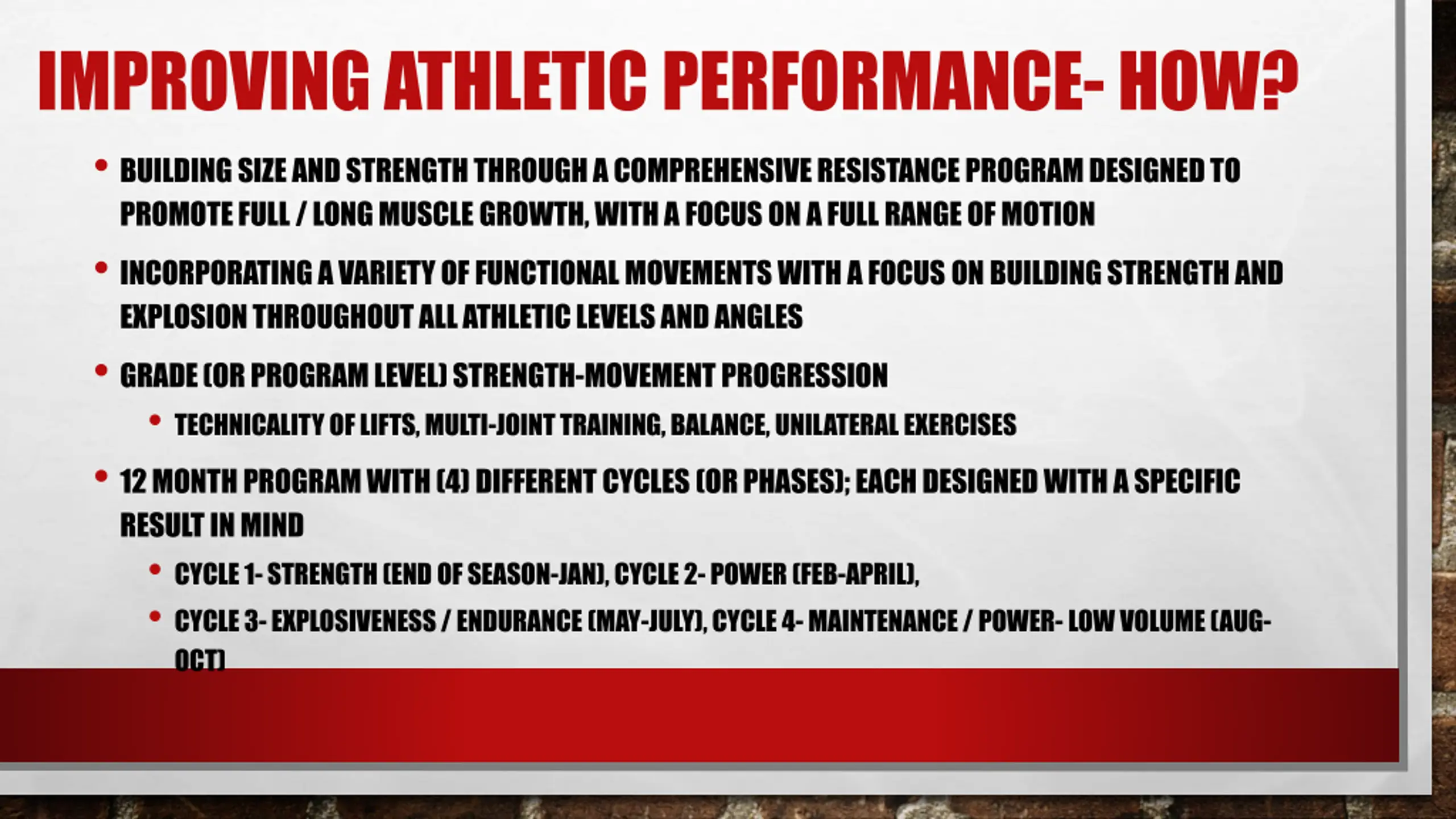 IMPROVING ATHLETIC PERFORMANCE- HOW?

• BUILDING SIZE AND STRENGTH THROUGH A COMPREHENSIVE RESISTANCE PROGRAM DESIGNED TO PROMOTE FULL / LONG MUSCLE GROWTH, WITH A FOCUS ON A FULL RANGE OF MOTION

• INCORPORATING A VARIETY OF FUNCTIONAL MOVEMENTS WITH A FOCUS ON BUILDING STRENGTH AND EXPLOSION THROUGHOUT ALL ATHLETIC LEVELS AND ANGLES

• GRADE (OR PROGRAM LEVEL) STRENGTH-MOVEMENT PROGRESSION

• TECHNICALITY OF LIFTS, MULTI-JOINT TRAINING, BALANCE, UNILATERAL EXERCISES

• 12 MONTH PROGRAM WITH (4) DIFFERENT CYCLES (OR PHASES); EACH DESIGNED WITH A SPECIFIC RESULT IN MIND

• CYCLE 1- STRENGTH (END OF SEASON-JAN), CYCLE 2- POWER (FEB-APRIL),

• CYCLE 3- EXPLOSIVENESS / ENDURANCE (MAY-JULY), CYCLE 4- MAINTENANCE / POWER- LOW VOLUME (AUG-OCT)